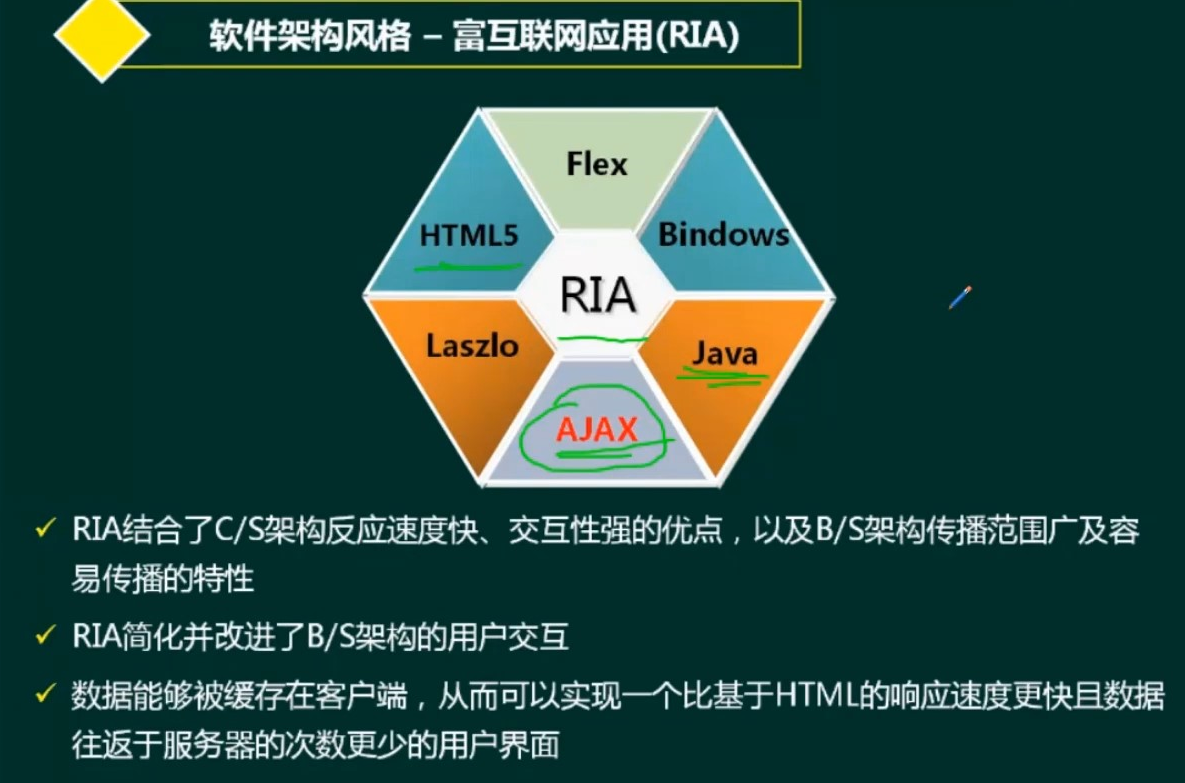 软件架构风格 – 富互联网应用(RIA)

Flex

HTML5

Bindows

RIA

Laszlo

Java

AJAX

✓ RIA结合了C/S架构反应速度快、交互性强的优点，以及B/S架构传播范围广及容易传播的特性

✓ RIA简化并改进了B/S架构的用户交互

✓ 数据能够被缓存在客户端，从而可以实现一个比基于HTML的响应速度更快且数据往返于服务器的次数更少的用户界面